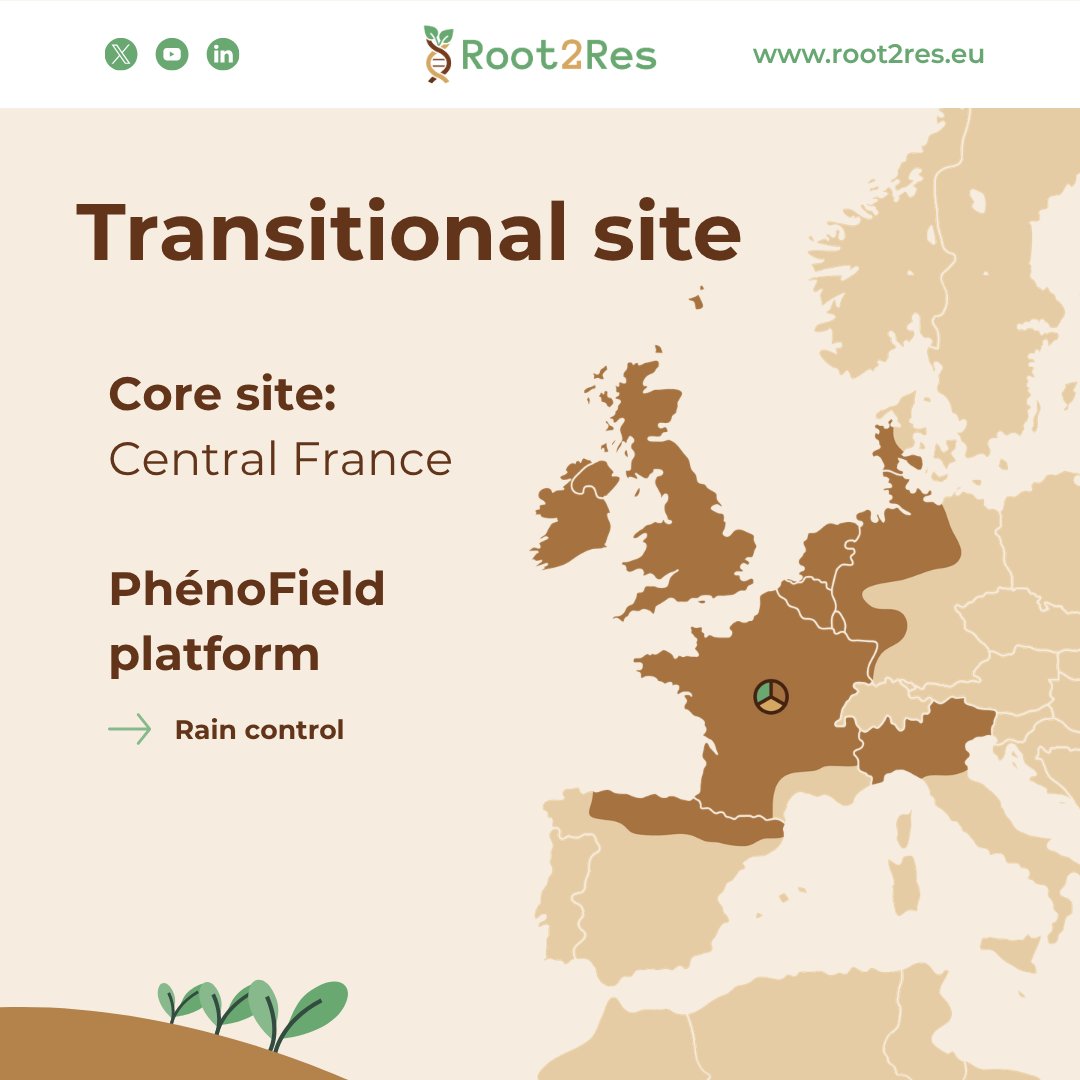 Root2Res

www.root2res.eu

Transitional site

Core site:
Central France

PhénoField platform

Rain control